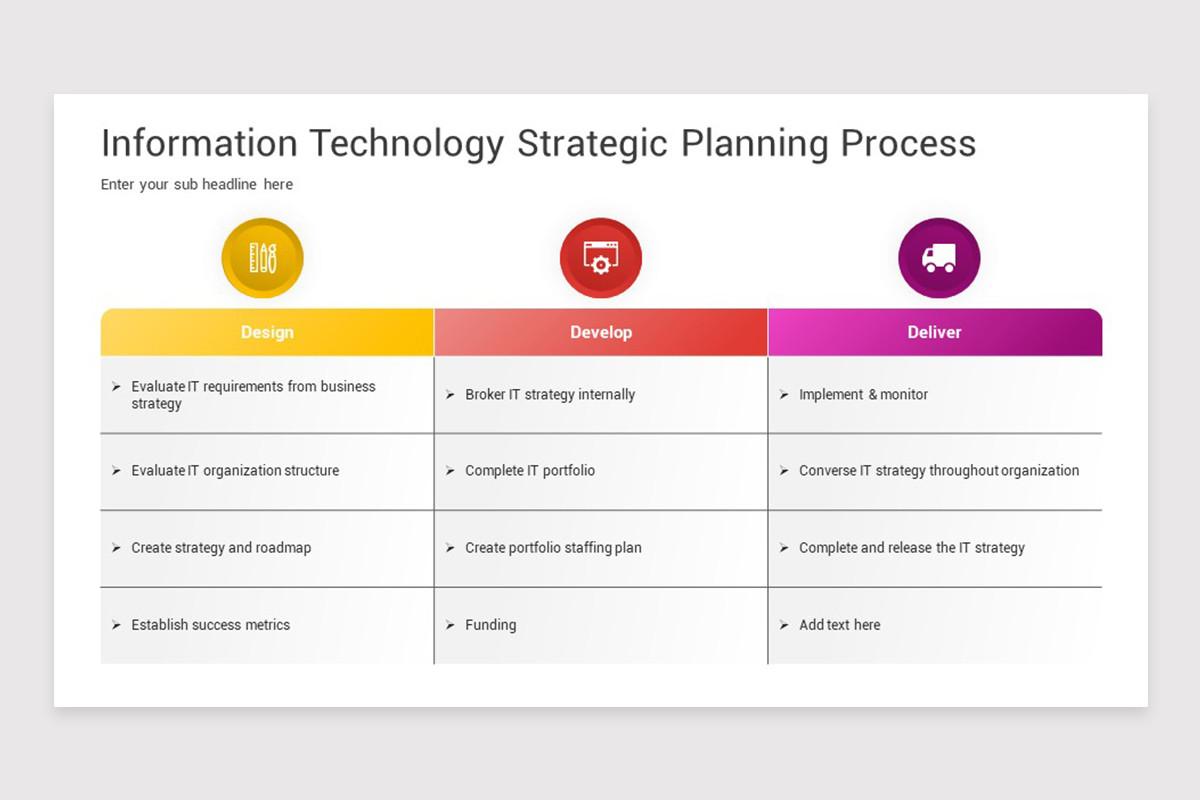 Information Technology Strategic Planning Process

Enter your sub headline here

| Design | Develop | Deliver |
|---|---|---|
| ➢ Evaluate IT requirements from business strategy | ➢ Broker IT strategy internally | ➢ Implement & monitor |
| ➢ Evaluate IT organization structure | ➢ Complete IT portfolio | ➢ Converse IT strategy throughout organization |
| ➢ Create strategy and roadmap | ➢ Create portfolio staffing plan | ➢ Complete and release the IT strategy |
| ➢ Establish success metrics | ➢ Funding | ➢ Add text here |